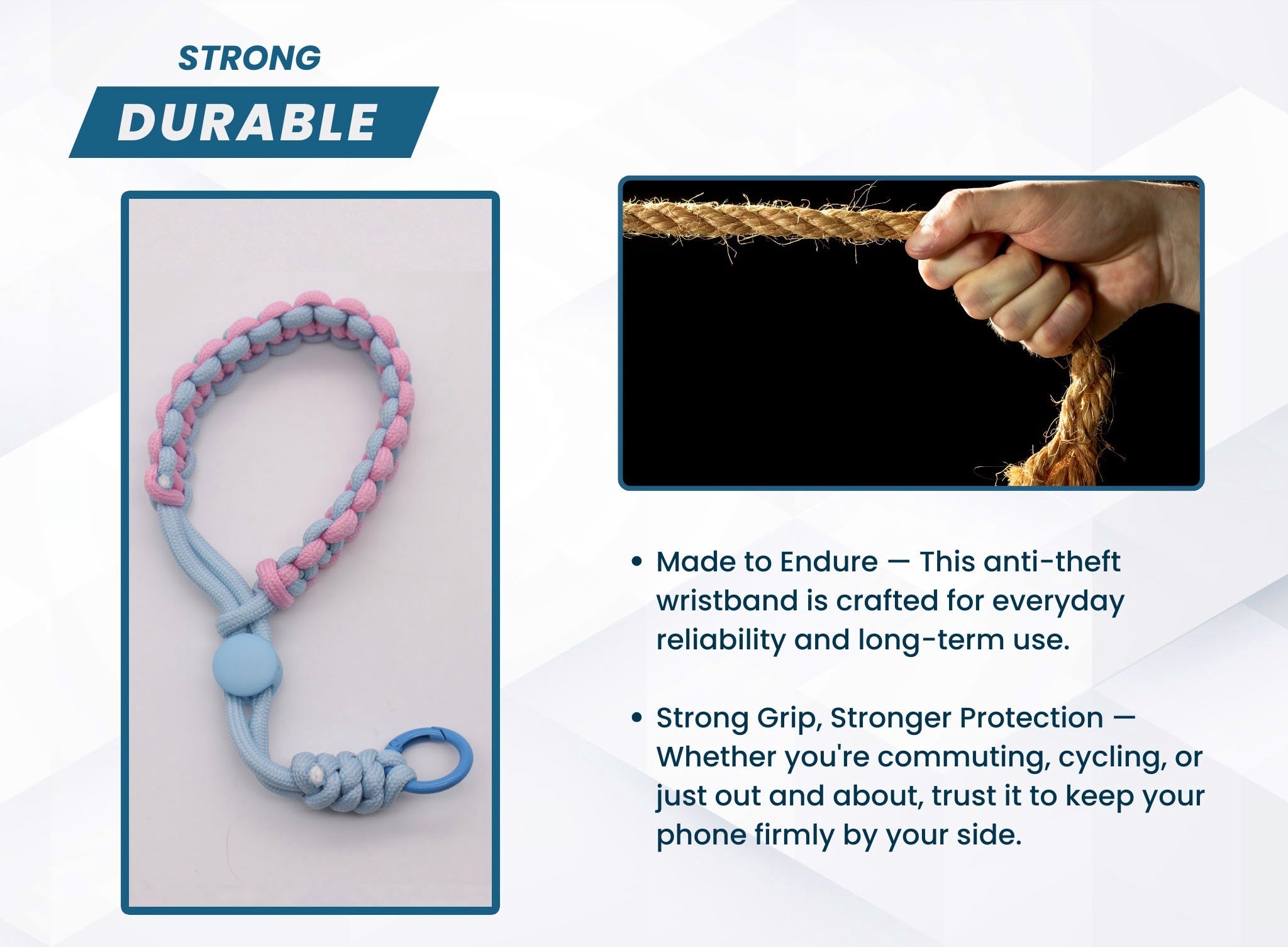 STRONG
DURABLE

• Made to Endure — This anti-theft wristband is crafted for everyday reliability and long-term use.

• Strong Grip, Stronger Protection — Whether you're commuting, cycling, or just out and about, trust it to keep your phone firmly by your side.